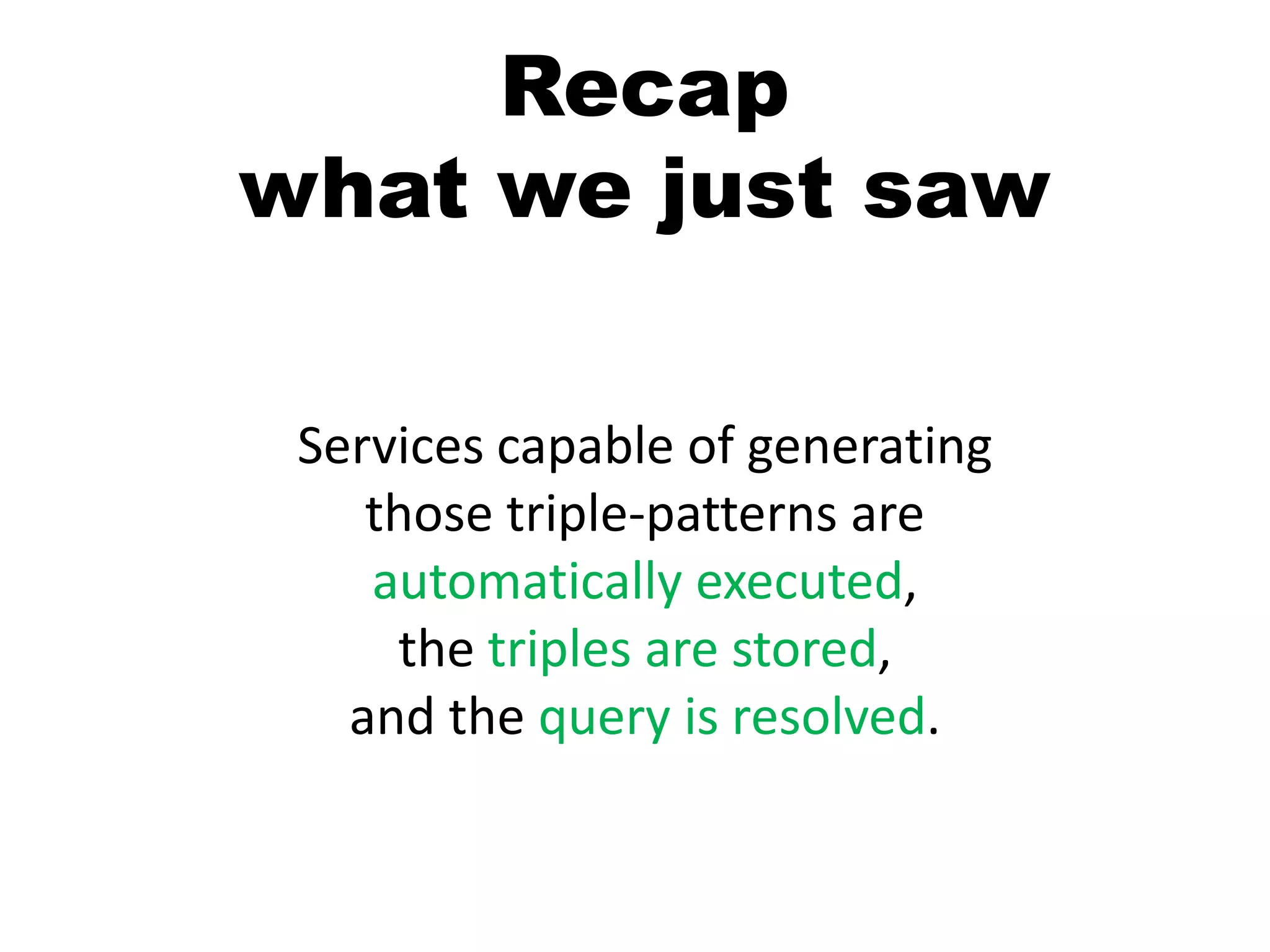 Recap
what we just saw

Services capable of generating those triple-patterns are automatically executed, the triples are stored, and the query is resolved.